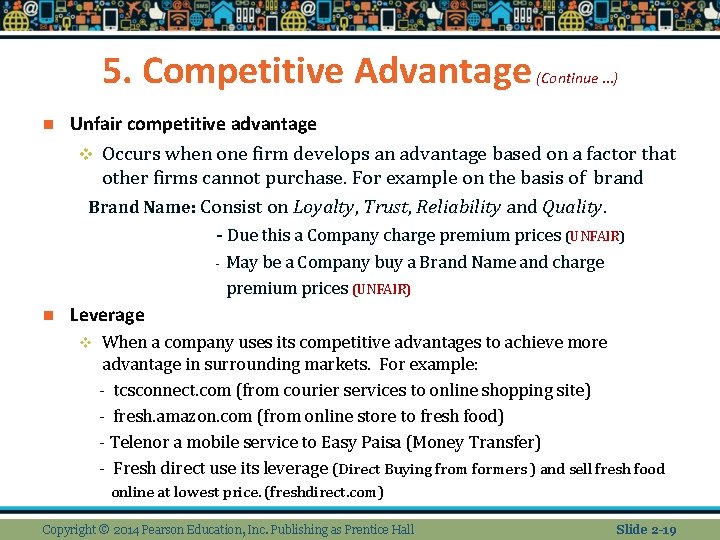 5. Competitive Advantage (Continue ...)

Unfair competitive advantage

Occurs when one firm develops an advantage based on a factor that other firms cannot purchase. For example on the basis of brand

Brand Name: Consist on Loyalty, Trust, Reliability and Quality.

- Due this a Company charge premium prices (UNFAIR)

- May be a Company buy a Brand Name and charge premium prices (UNFAIR)

Leverage

When a company uses its competitive advantages to achieve more advantage in surrounding markets. For example:

- tcsconnect.com (from courier services to online shopping site)

- fresh.amazon.com (from online store to fresh food)

- Telenor a mobile service to Easy Paisa (Money Transfer)

- Fresh direct use its leverage (Direct Buying from formers ) and sell fresh food online at lowest price. (freshdirect.com)

Copyright © 2014 Pearson Education, Inc. Publishing as Prentice Hall

Slide 2-19